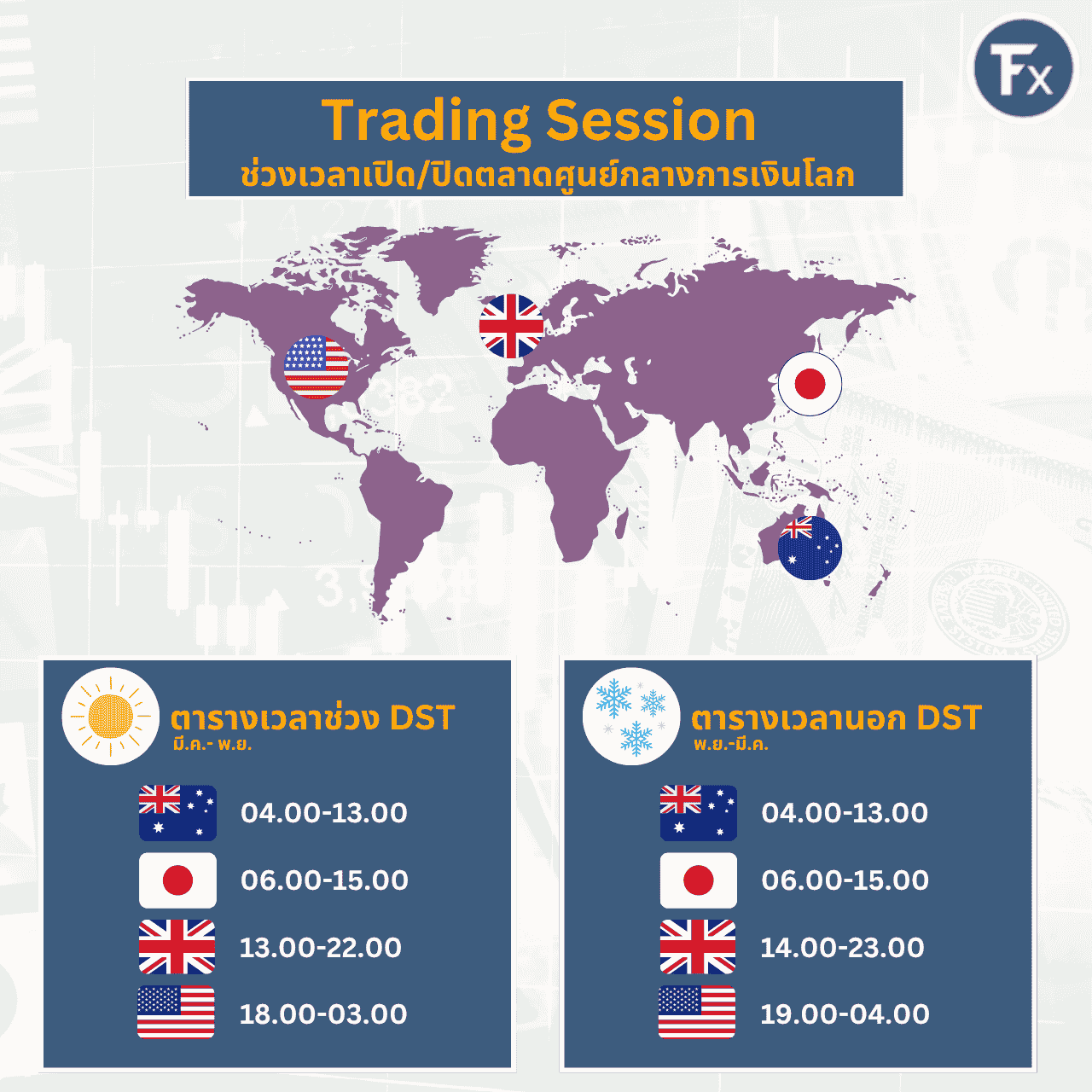 TFx

Trading Session
ช่วงเวลาเปิด/ปิดตลาดศูนย์กลางการเงินโลก

ตารางเวลาช่วง DST
มี.ค.- พ.ย.

04.00-13.00
06.00-15.00
13.00-22.00
18.00-03.00

ตารางเวลานอก DST
พ.ย.-มี.ค.

04.00-13.00
06.00-15.00
14.00-23.00
19.00-04.00